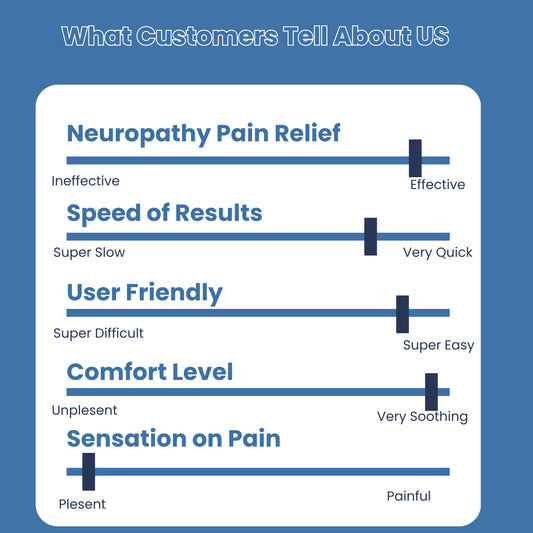 What Customers Tell About US

Neuropathy Pain Relief

Ineffective

Effective

Speed of Results

Super Slow

Very Quick

User Friendly

Super Difficult

Super Easy

Comfort Level

Unplesent

Very Soothing

Sensation on Pain

Plesent

Painful